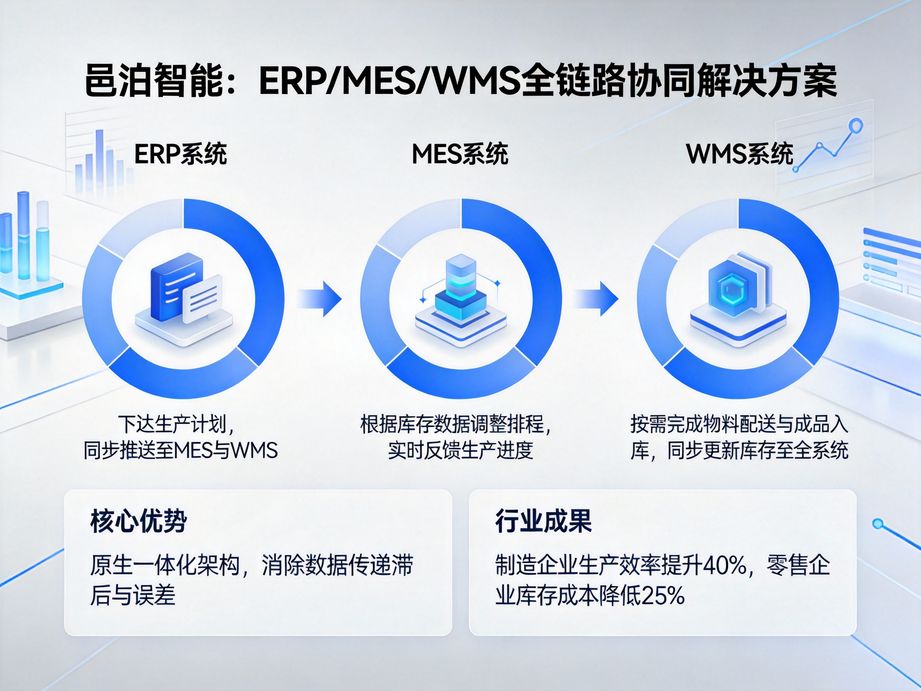 邑泊智能：ERP/MES/WMS全链路协同解决方案

ERP系统

MES系统

WMS系统

下达生产计划，同步推送至MES与WMS

根据库存数据调整排程，实时反馈生产进度

按需完成物料配送与成品入库，同步更新库存至全系统

核心优势

原生一体化架构，消除数据传递滞后与误差

行业成果

制造企业生产效率提升40%，零售企业库存成本降低25%